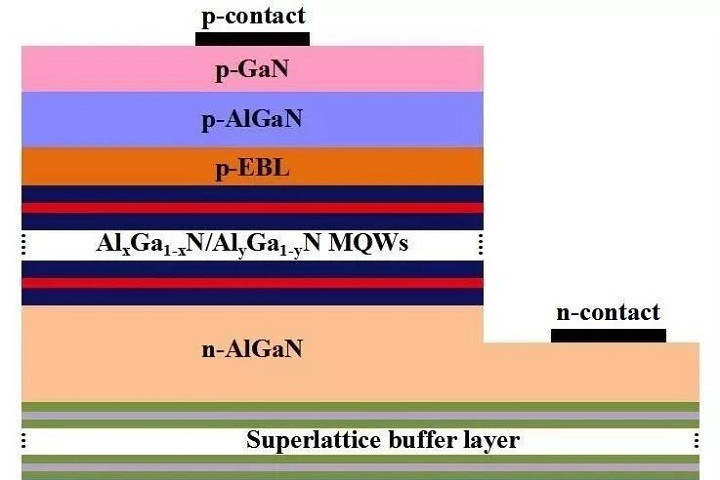 p-contact

p-GaN

p-AlGaN

p-EBL

$Al_xGa_{1-x}N/Al_yGa_{1-y}N$ MQWs

n-contact

n-AlGaN

Superlattice buffer layer